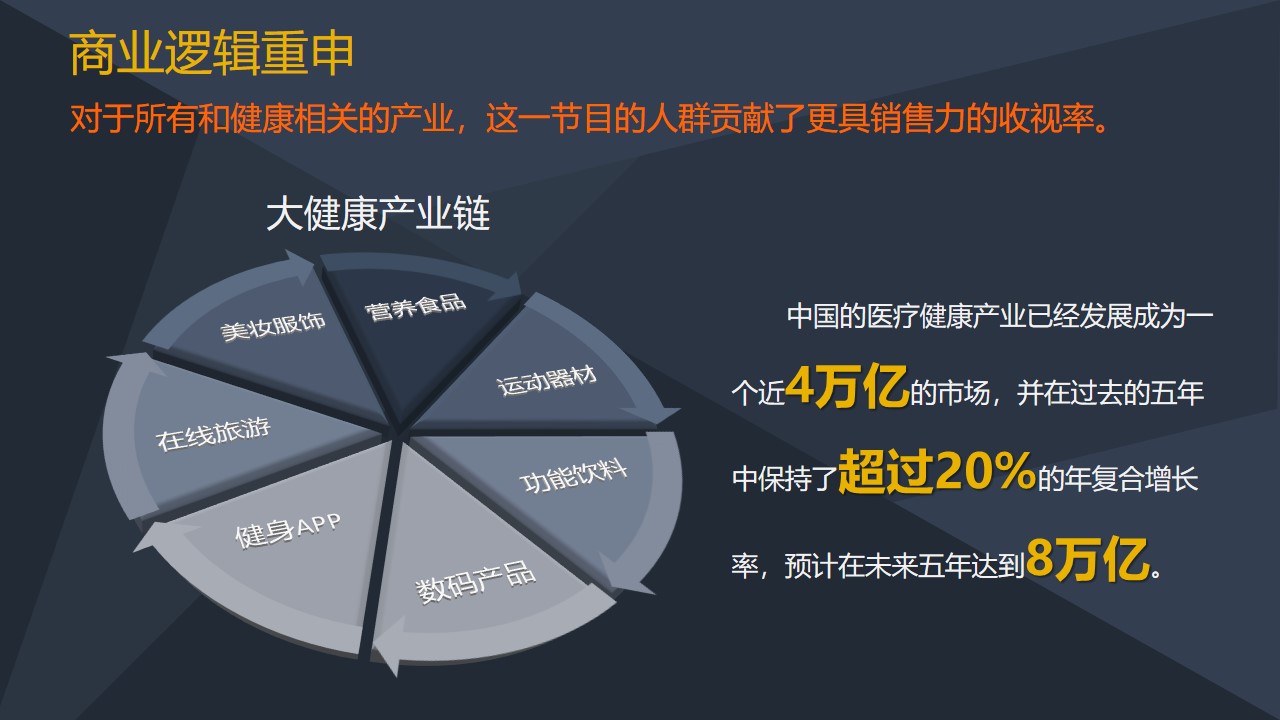 商业逻辑重申

对于所有和健康相关的产业，这一节目的人群贡献了更具销售力的收视率。

大健康产业链

营养食品
运动器材
功能饮料
数码产品
健身APP
在线旅游
美妆服饰

中国的医疗健康产业已经发展成为一个近4万亿的市场，并在过去的五年中保持了超过20%的年复合增长率，预计在未来五年达到8万亿。